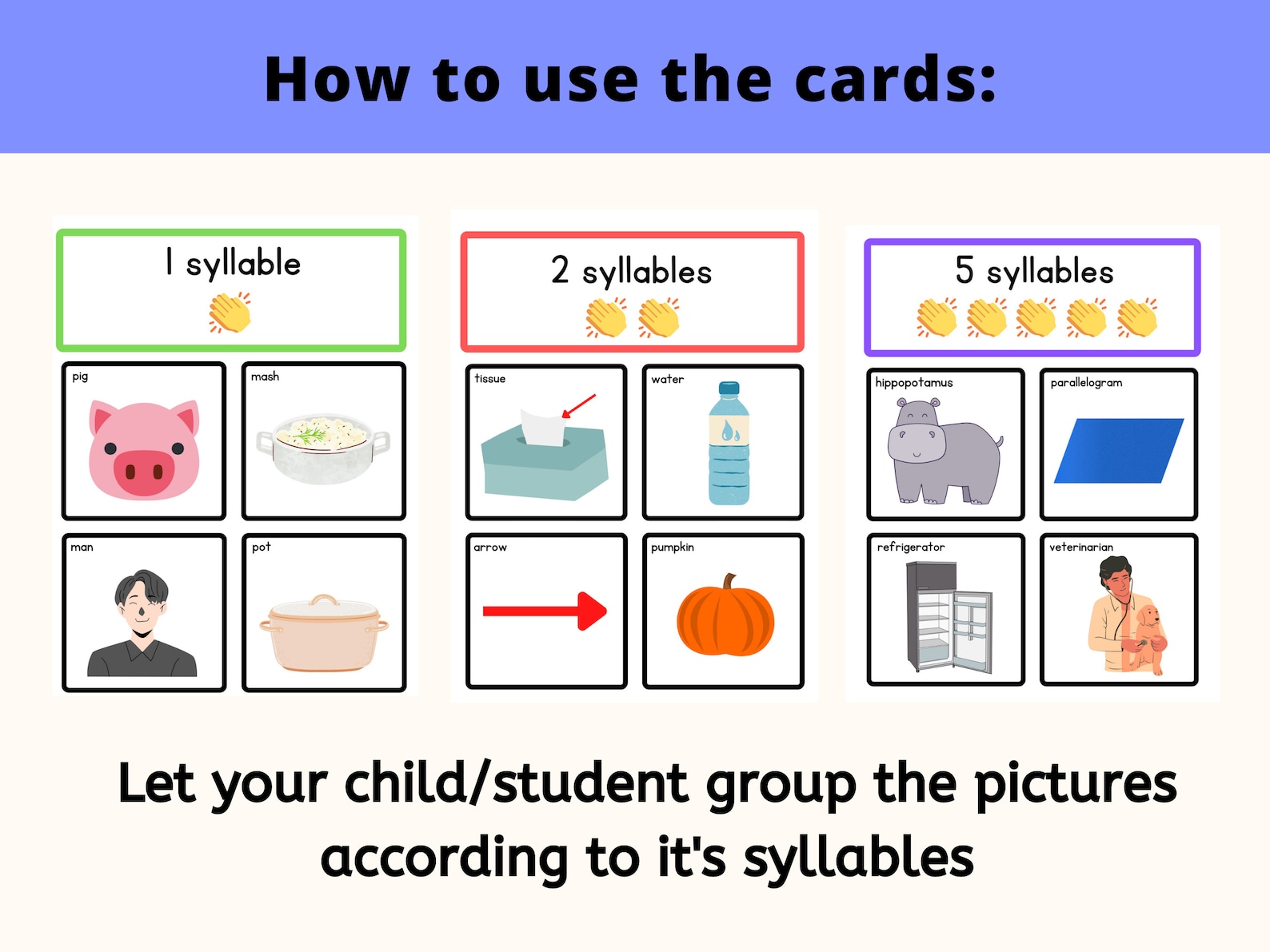 How to use the cards:

1 syllable

pig

mash

man

pot

2 syllables

tissue

water

arrow

pumpkin

5 syllables

hippopotamus

parallelogram

refrigerator

veterinarian

Let your child/student group the pictures according to it's syllables